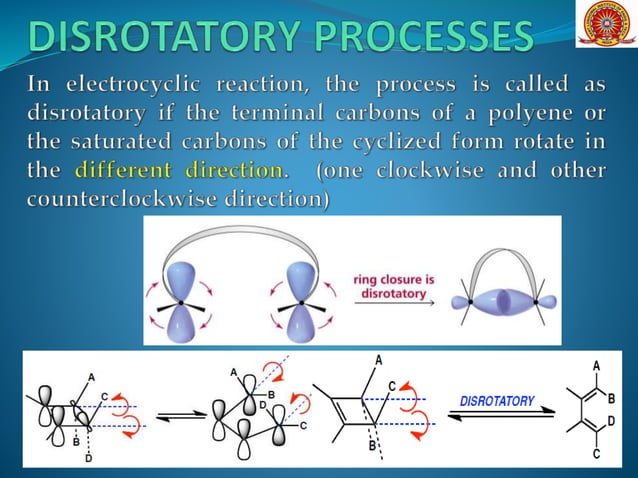 DISROTATORY PROCESSES

In electrocyclic reaction, the process is called as disrotatory if the terminal carbons of a polyene or the saturated carbons of the cyclized form rotate in the different direction. (one clockwise and other counterclockwise direction)

ring closure is disrotatory

A
C
B
D

A
B
D
C

A
C
B

DISROTATORY

A
B
D
C